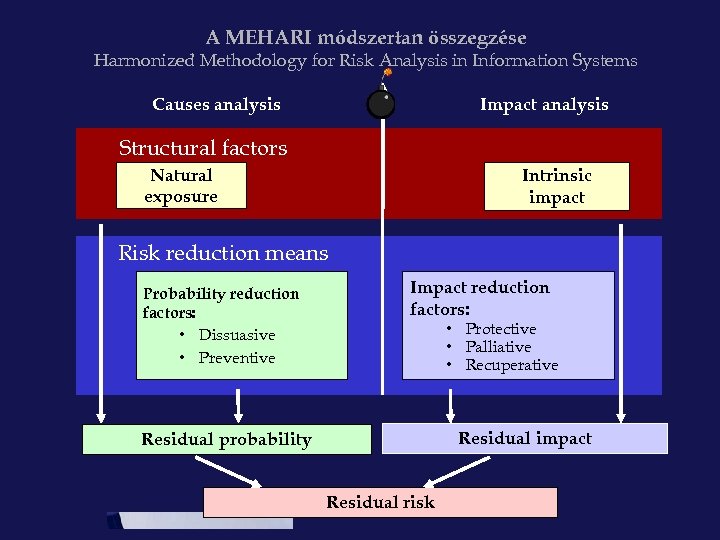 A MEHARI módszertan összegzése
Harmonized Methodology for Risk Analysis in Information Systems

Causes analysis

Impact analysis

Structural factors

Natural exposure

Intrinsic impact

Risk reduction means

Probability reduction factors:
• Dissuasive
• Preventive

Impact reduction factors:
• Protective
• Palliative
• Recuperative

Residual probability

Residual impact

Residual risk